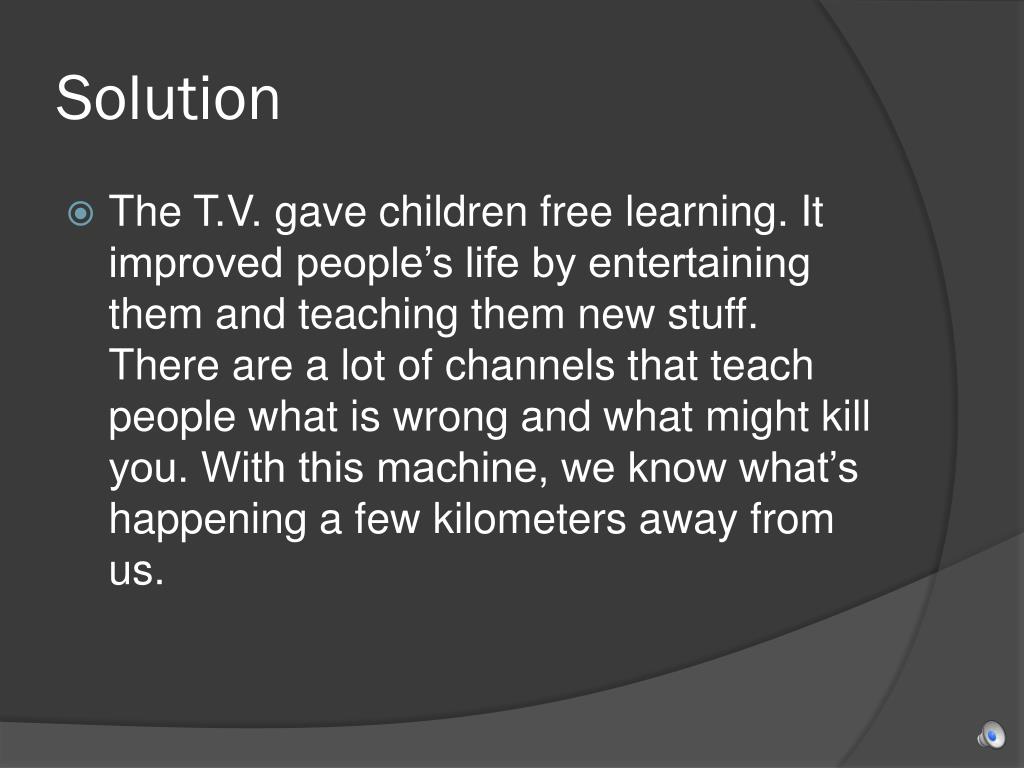 Solution

The T.V. gave children free learning. It improved people’s life by entertaining them and teaching them new stuff. There are a lot of channels that teach people what is wrong and what might kill you. With this machine, we know what’s happening a few kilometers away from us.